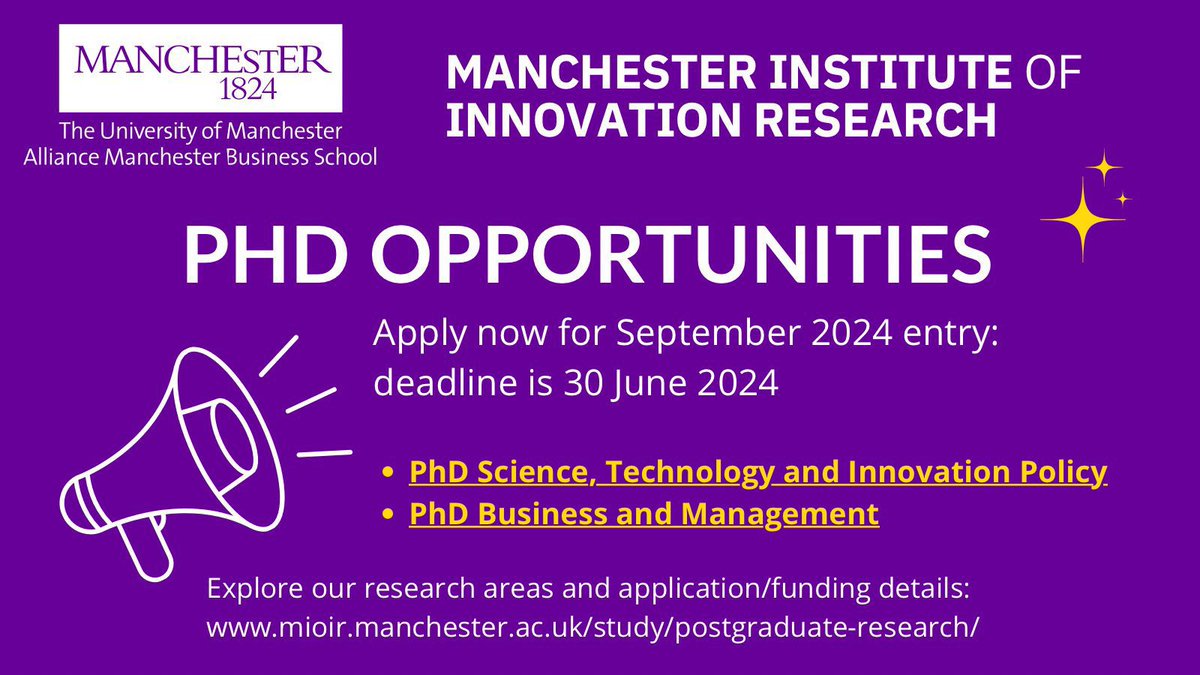 MANCHESTER
1824
The University of Manchester
Alliance Manchester Business School

MANCHESTER INSTITUTE OF INNOVATION RESEARCH

PHD OPPORTUNITIES

Apply now for September 2024 entry: deadline is 30 June 2024

- PhD Science, Technology and Innovation Policy
- PhD Business and Management

Explore our research areas and application/funding details: www.mioir.manchester.ac.uk/study/postgraduate-research/